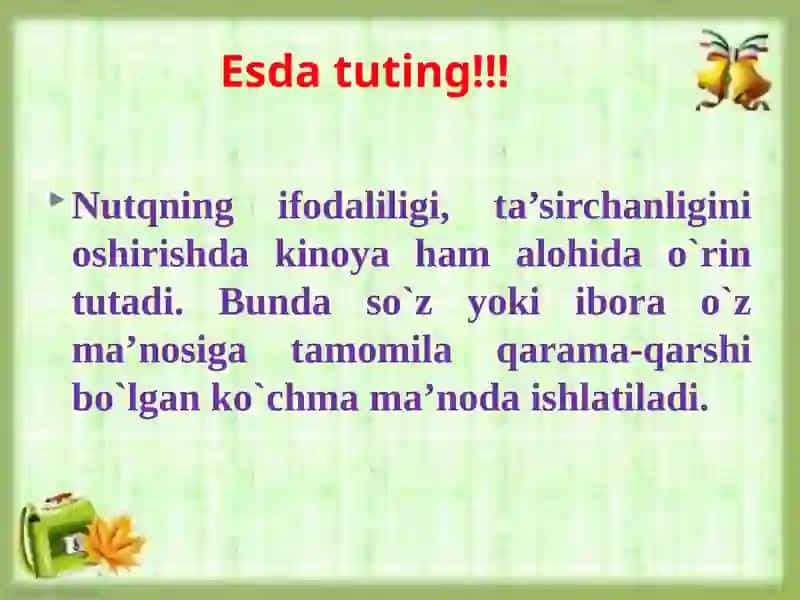 Esda tuting!!!

Nutqning ifodaliligi, ta’sirchanligini oshirishda kinoya ham alohida o`rin tutadi. Bunda so`z yoki ibora o`z ma’nosiga tamomila qarama-qarshi bo`lgan ko`chma ma’noda ishlatiladi.